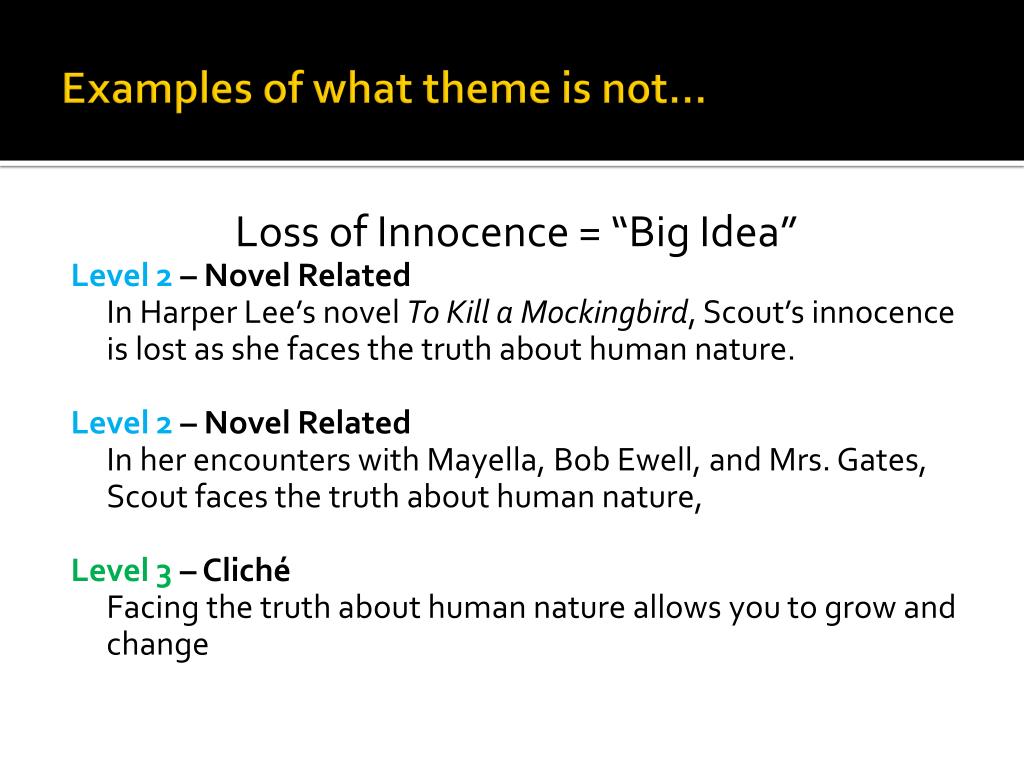 Examples of what theme is not…

Loss of Innocence = “Big Idea”

Level 2 – Novel Related
In Harper Lee’s novel To Kill a Mockingbird, Scout’s innocence is lost as she faces the truth about human nature.

Level 2 – Novel Related
In her encounters with Mayella, Bob Ewell, and Mrs. Gates, Scout faces the truth about human nature,

Level 3 – Cliché
Facing the truth about human nature allows you to grow and change